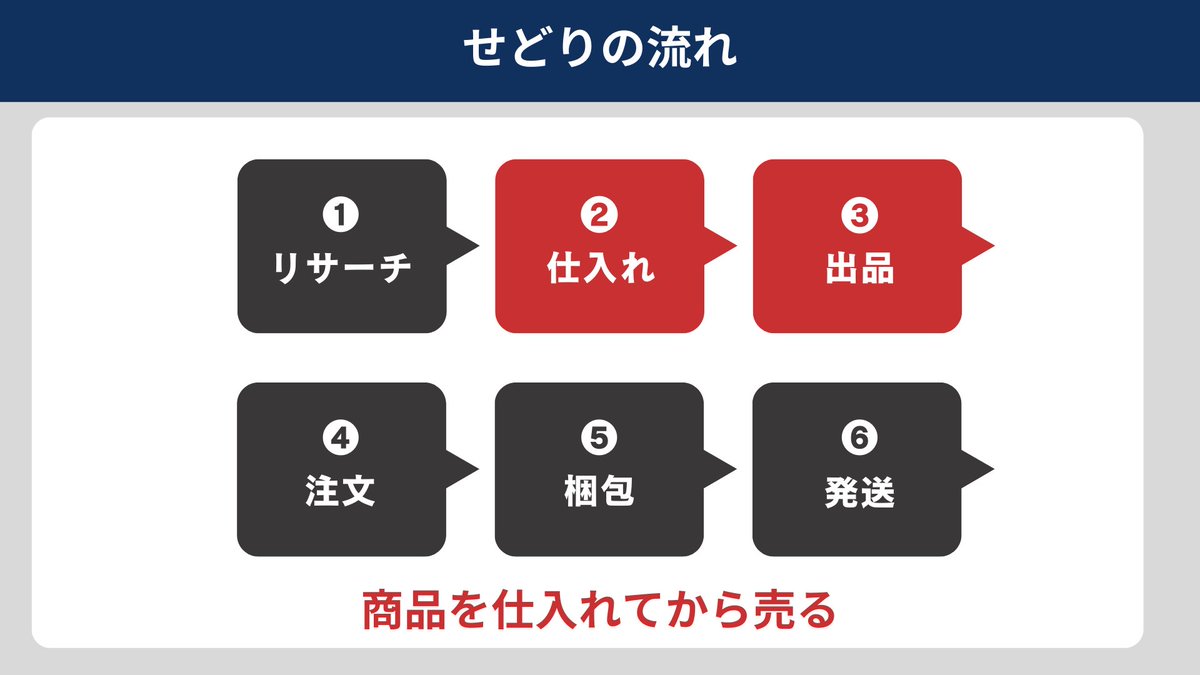 せどりの流れ

❶
リサーチ

❷
仕入れ

❸
出品

❹
注文

❺
梱包

❻
発送

商品を仕入れてから売る